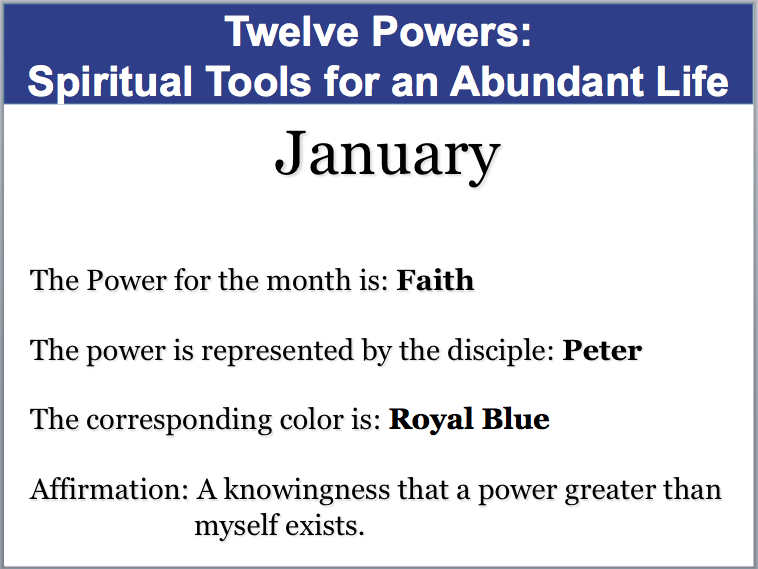 Twelve Powers:
Spiritual Tools for an Abundant Life

January

The Power for the month is: Faith

The power is represented by the disciple: Peter

The corresponding color is: Royal Blue

Affirmation: A knowingness that a power greater than myself exists.